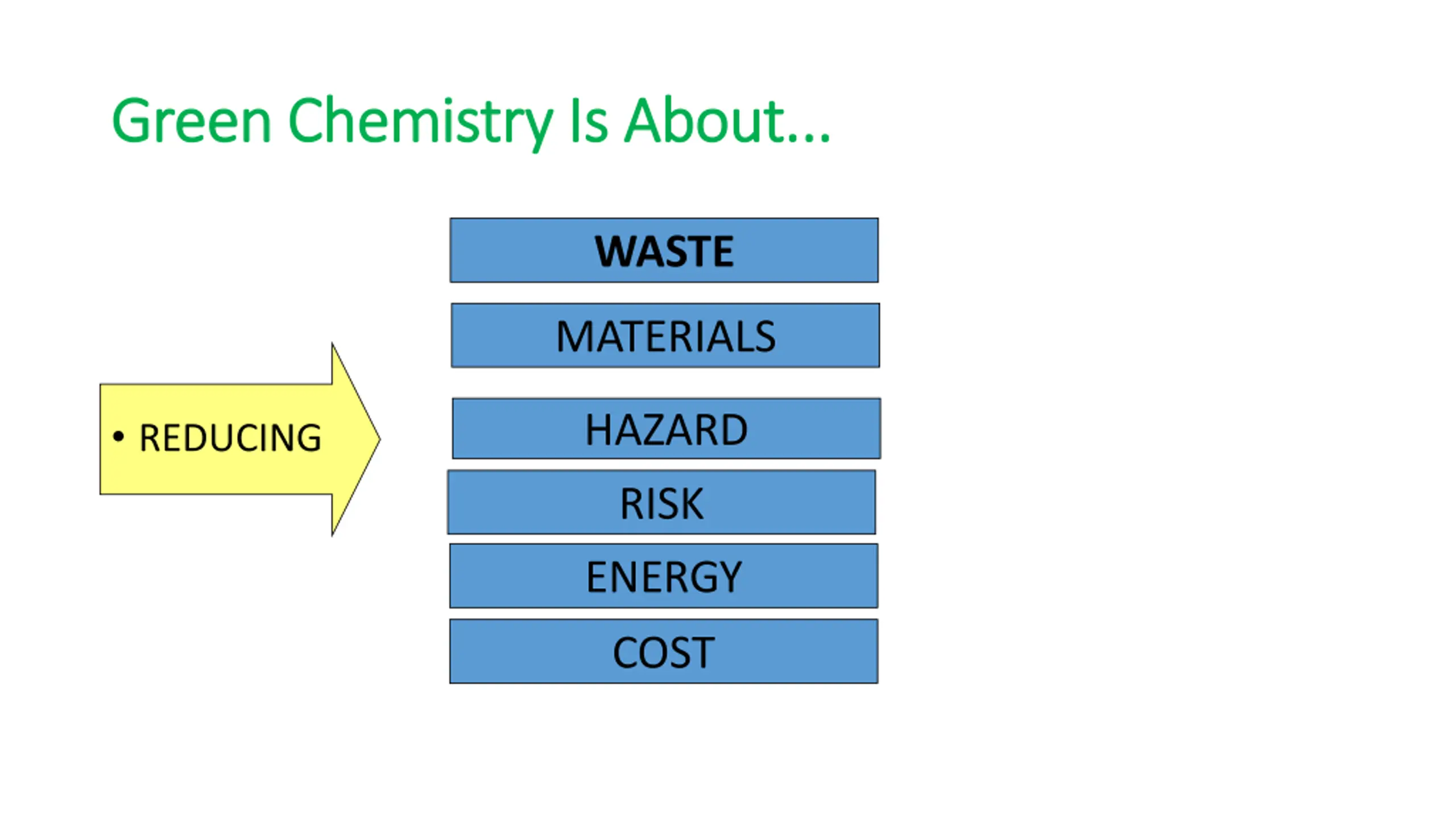 Green Chemistry Is About...

• REDUCING

WASTE

MATERIALS

HAZARD

RISK

ENERGY

COST